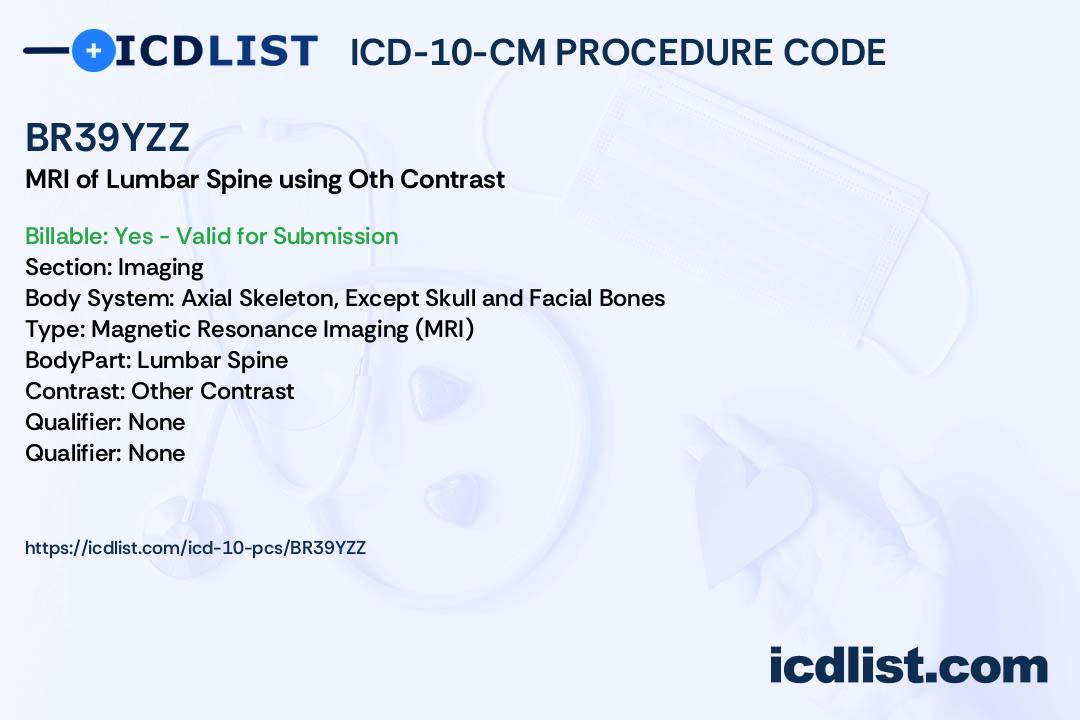 ICDLIST ICD-10-CM PROCEDURE CODE

BR39YZZ
MRI of Lumbar Spine using Oth Contrast

Billable: Yes - Valid for Submission
Section: Imaging
Body System: Axial Skeleton, Except Skull and Facial Bones
Type: Magnetic Resonance Imaging (MRI)
BodyPart: Lumbar Spine
Contrast: Other Contrast
Qualifier: None
Qualifier: None

https://icdlist.com/icd-10-pcs/BR39YZZ

icdlist.com